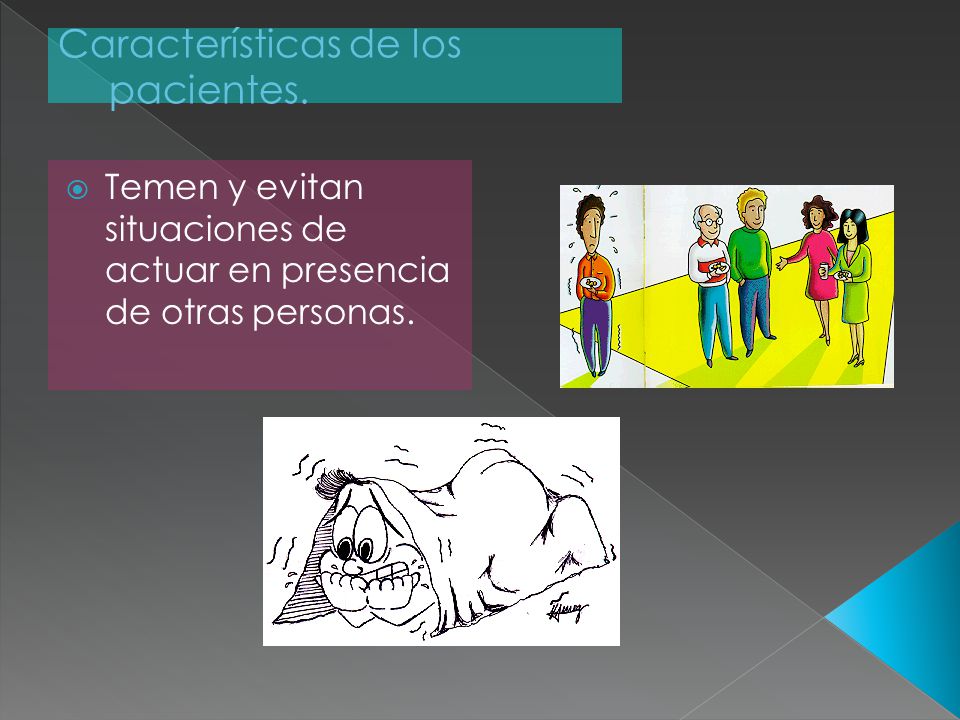 Características de los pacientes.

Temen y evitan situaciones de actuar en presencia de otras personas.